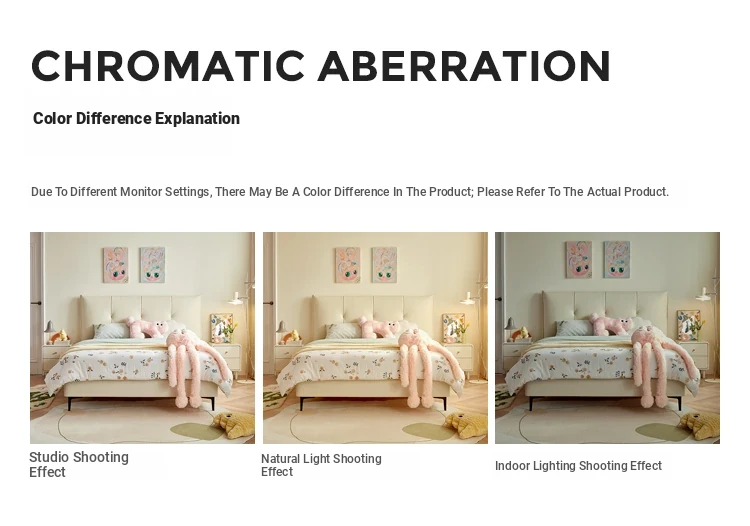 CHROMATIC ABERRATION

Color Difference Explanation

Due To Different Monitor Settings, There May Be A Color Difference In The Product; Please Refer To The Actual Product.

Studio Shooting Effect

Natural Light Shooting Effect

Indoor Lighting Shooting Effect